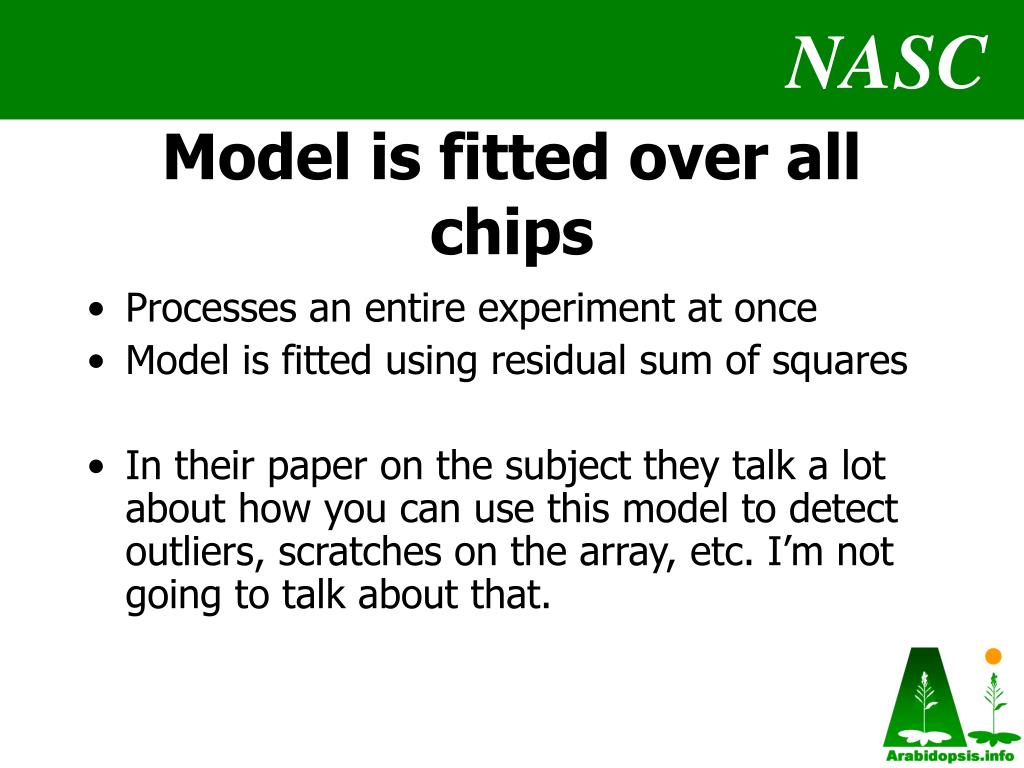 NASC

Model is fitted over all chips

• Processes an entire experiment at once
• Model is fitted using residual sum of squares

• In their paper on the subject they talk a lot about how you can use this model to detect outliers, scratches on the array, etc. I'm not going to talk about that.

Arabidopsis.info